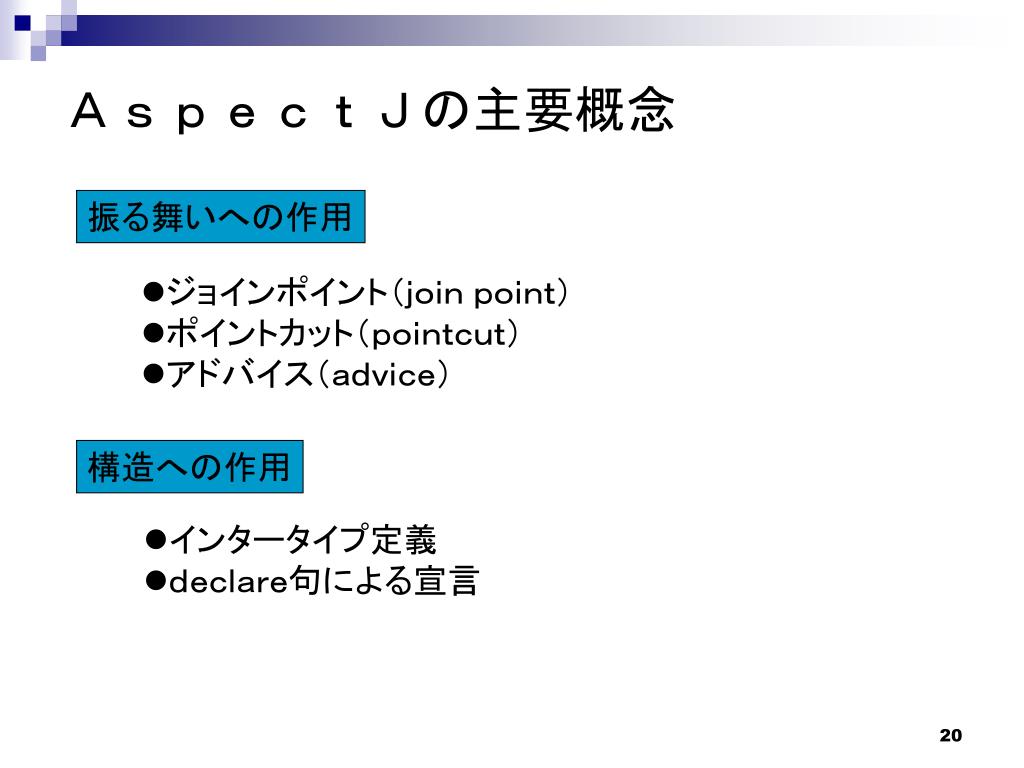 ＡｓｐｅｃｔＪの主要概念

振る舞いへの作用

●ジョインポイント（join point）
●ポイントカット（pointcut）
●アドバイス（advice）

構造への作用

●インタータイプ定義
●declare句による宣言

20